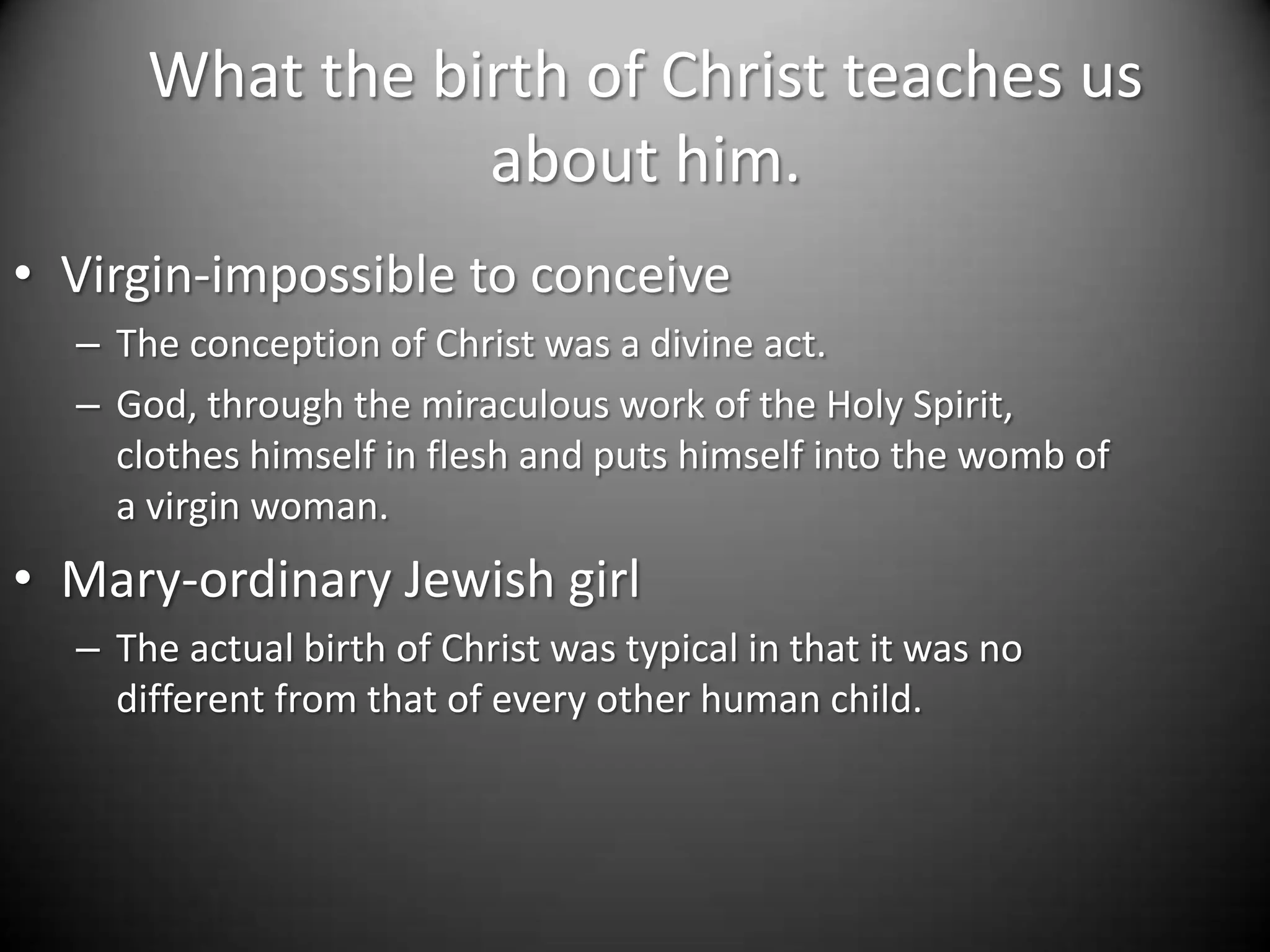 What the birth of Christ teaches us about him.

• Virgin-impossible to conceive
– The conception of Christ was a divine act.
– God, through the miraculous work of the Holy Spirit, clothes himself in flesh and puts himself into the womb of a virgin woman.

• Mary-ordinary Jewish girl
– The actual birth of Christ was typical in that it was no different from that of every other human child.